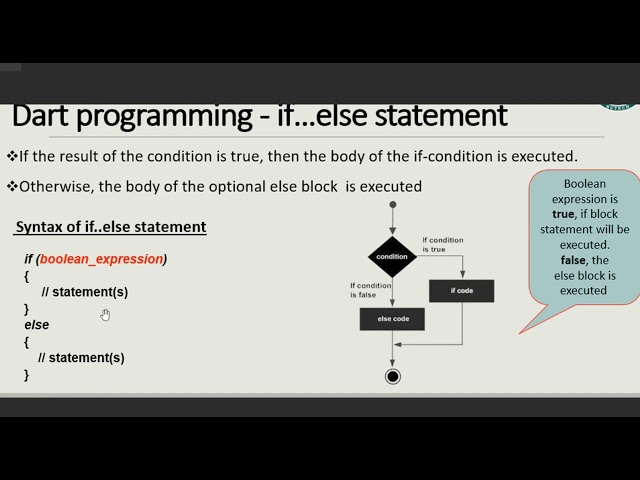 Dart programming - if…else statement

❖If the result of the condition is true, then the body of the if-condition is executed.

❖Otherwise, the body of the optional else block is executed

Syntax of if..else statement

if (boolean_expression)
{
// statement(s)
}
else
{
// statement(s)
}

condition

If condition is true

If condition is false

if code

else code

Boolean expression is true, if block statement will be executed. false, the else block is executed